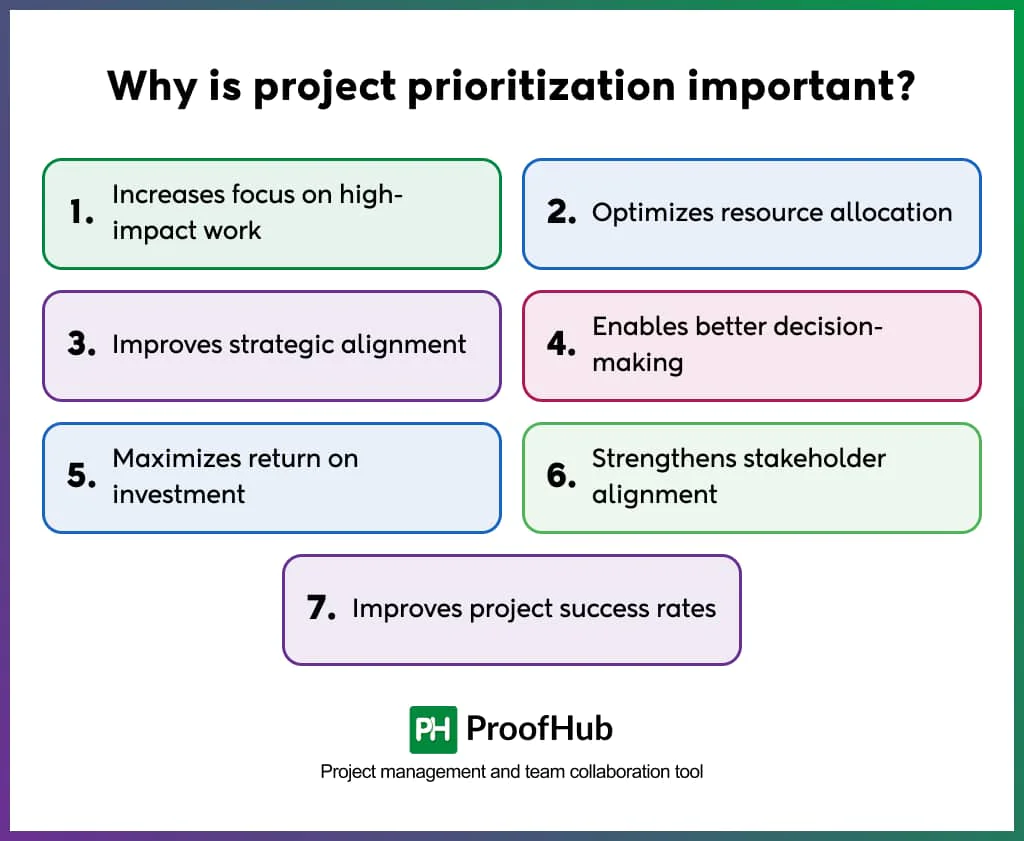 Why is project prioritization important?

1. Increases focus on high-impact work

2. Optimizes resource allocation

3. Improves strategic alignment

4. Enables better decision-making

5. Maximizes return on investment

6. Strengthens stakeholder alignment

7. Improves project success rates

PH ProofHub

Project management and team collaboration tool